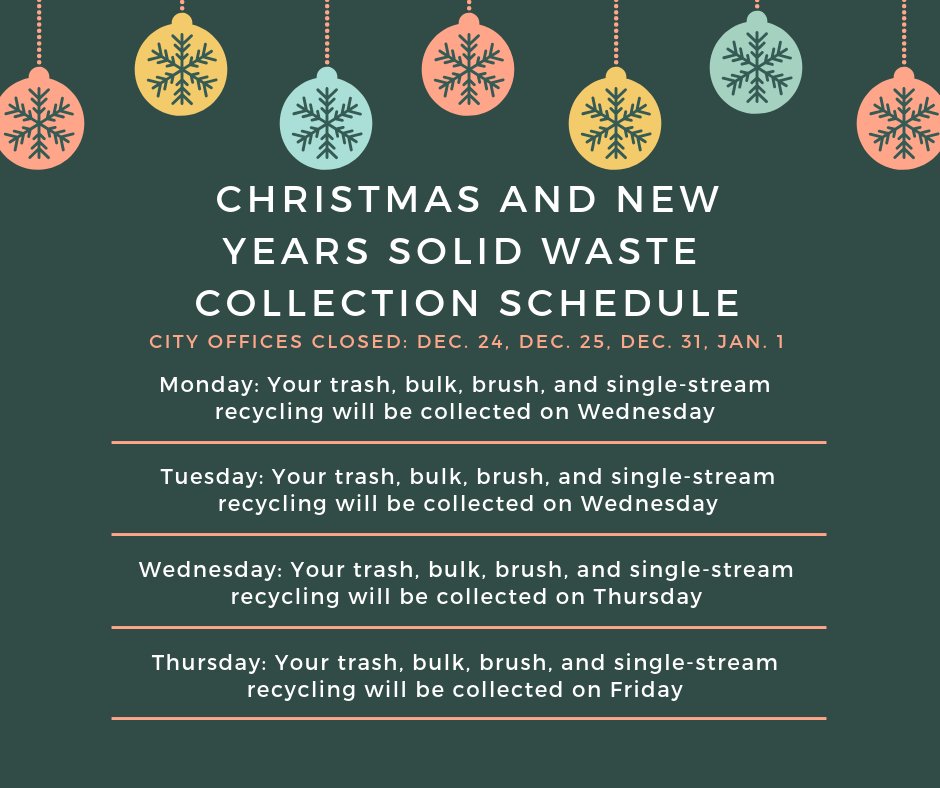 CHRISTMAS AND NEW YEARS SOLID WASTE COLLECTION SCHEDULE

CITY OFFICES CLOSED: DEC. 24, DEC. 25, DEC. 31, JAN. 1

Monday: Your trash, bulk, brush, and single-stream recycling will be collected on Wednesday

Tuesday: Your trash, bulk, brush, and single-stream recycling will be collected on Wednesday

Wednesday: Your trash, bulk, brush, and single-stream recycling will be collected on Thursday

Thursday: Your trash, bulk, brush, and single-stream recycling will be collected on Friday